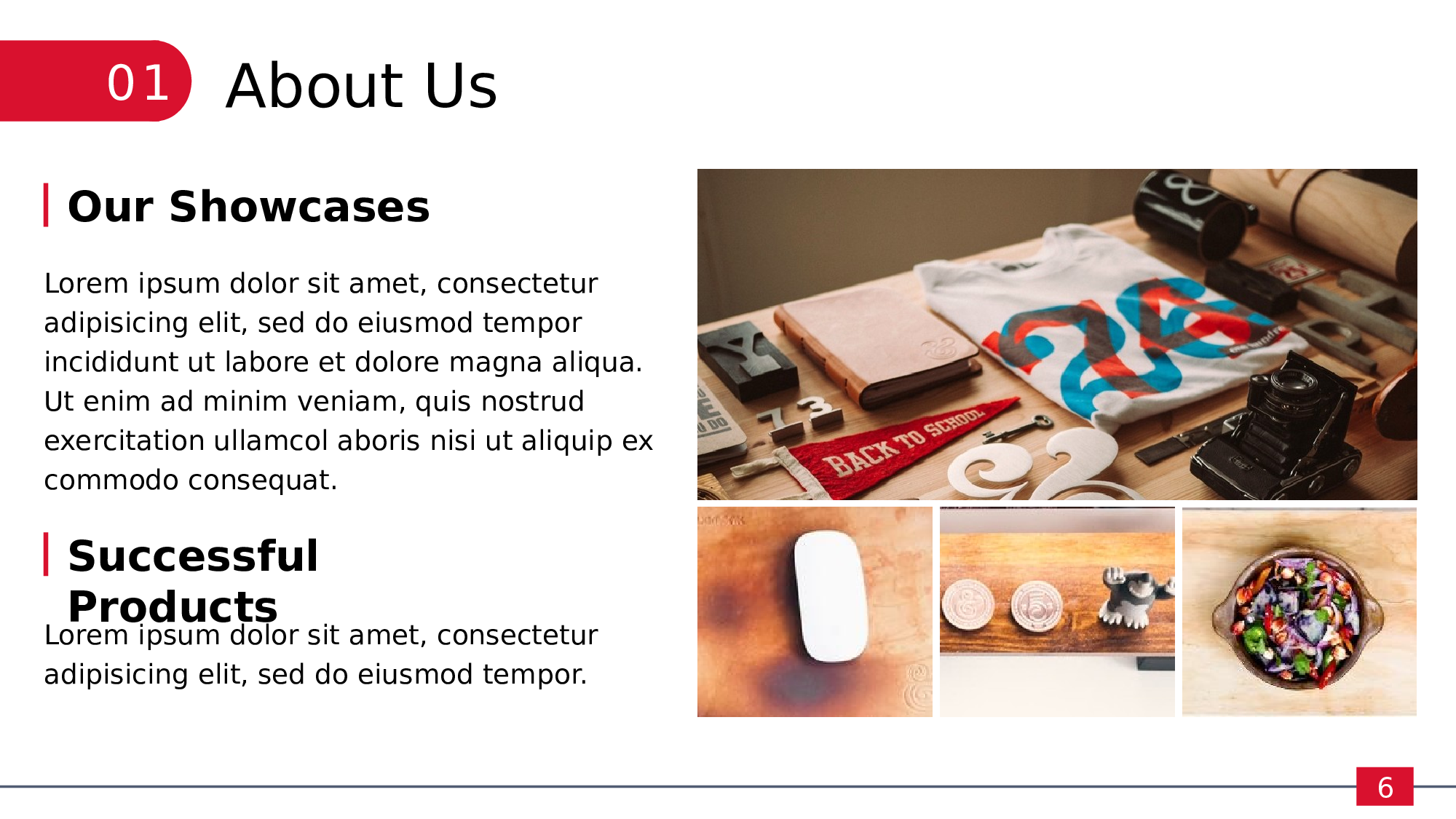 01 About Us

Our Showcases

Lorem ipsum dolor sit amet, consectetur adipisicing elit, sed do eiusmod tempor incididunt ut labore et dolore magna aliqua. Ut enim ad minim veniam, quis nostrud exercitation ullamcol aboris nisi ut aliquip ex commodo consequat.

Successful Products

Lorem ipsum dolor sit amet, consectetur adipisicing elit, sed do eiusmod tempor.

BACK TO SCHOOL

6